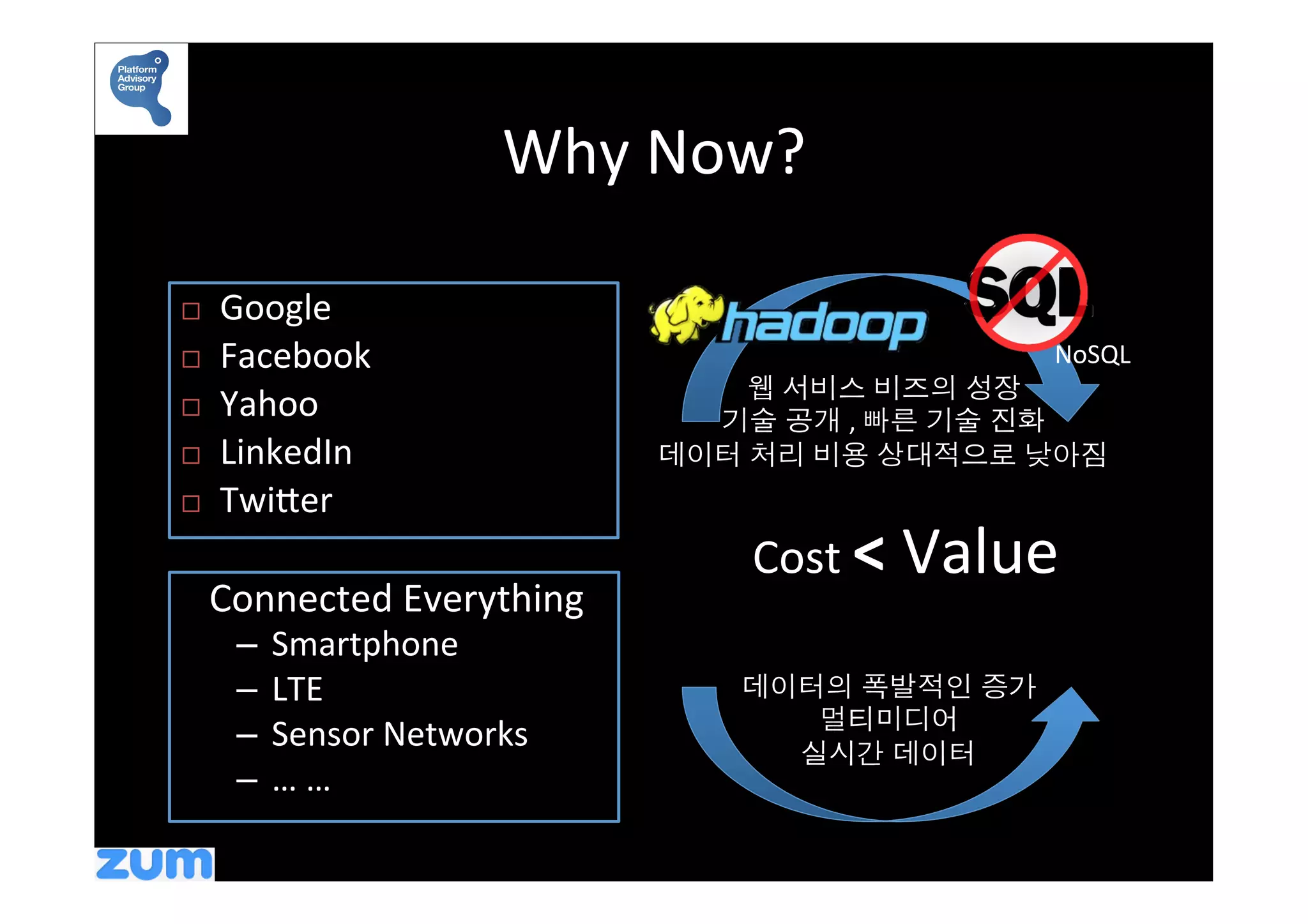 Platform Advisory Group

Why Now?

□ Google
□ Facebook
□ Yahoo
□ LinkedIn
□ Twitter

Connected Everything
– Smartphone
– LTE
– Sensor Networks
– … …

hadoop

SQL

NoSQL

웹 서비스 비즈의 성장
기술 공개 , 빠른 기술 진화
데이터 처리 비용 상대적으로 낮아짐

Cost < Value

데이터의 폭발적인 증가
멀티미디어
실시간 데이터

zum